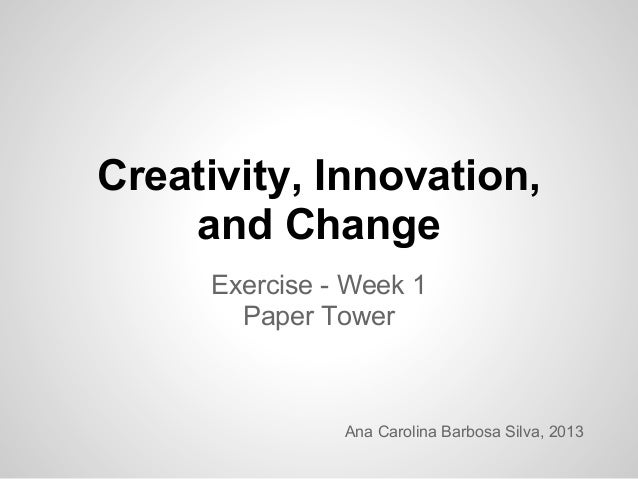 Creativity, Innovation, and Change

Exercise - Week 1
Paper Tower

Ana Carolina Barbosa Silva, 2013